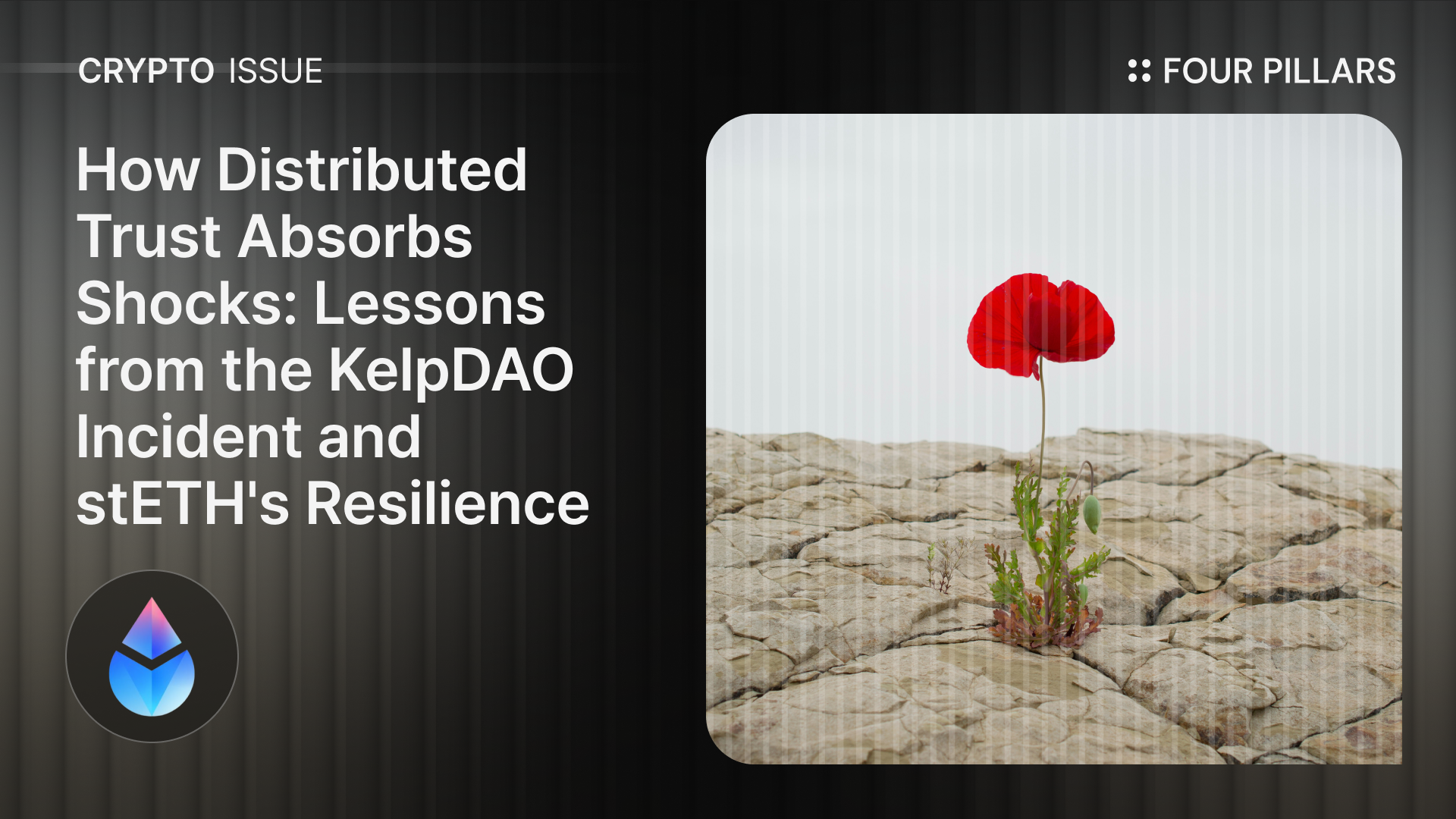 CRYPTO ISSUE

FOUR PILLARS

How Distributed Trust Absorbs Shocks: Lessons from the KelpDAO Incident and stETH's Resilience